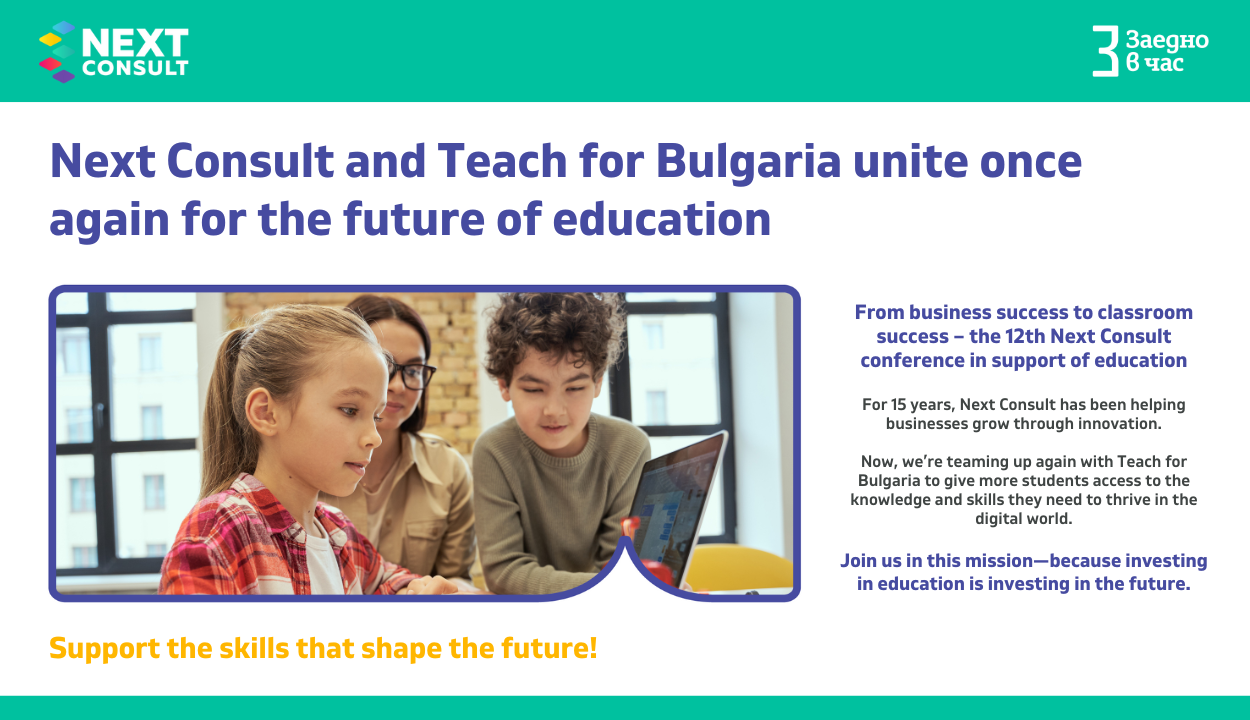 NEXT CONSULT

Заедно в час

Next Consult and Teach for Bulgaria unite once again for the future of education

From business success to classroom success – the 12th Next Consult conference in support of education

For 15 years, Next Consult has been helping businesses grow through innovation.

Now, we're teaming up again with Teach for Bulgaria to give more students access to the knowledge and skills they need to thrive in the digital world.

Join us in this mission—because investing in education is investing in the future.

Support the skills that shape the future!